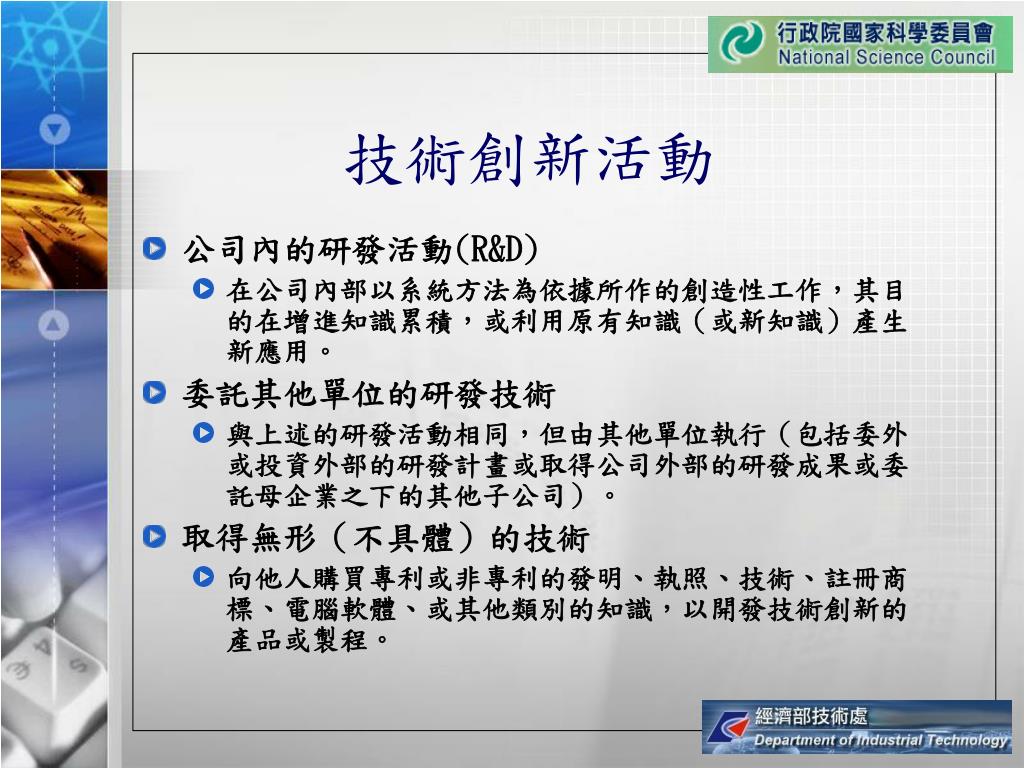 行政院國家科學委員會
National Science Council

技術創新活動

公司內的研發活動(R&D)

在公司內部以系統方法為依據所作的創造性工作，其目的在增進知識累積，或利用原有知識（或新知識）產生新應用。

委託其他單位的研發技術

與上述的研發活動相同，但由其他單位執行（包括委外或投資外部的研發計畫或取得公司外部的研發成果或委託母企業之下的其他子公司）。

取得無形（不具體）的技術

向他人購買專利或非專利的發明、執照、技術、註冊商標、電腦軟體、或其他類別的知識，以開發技術創新的產品或製程。

經濟部技術處
Department of Industrial Technology